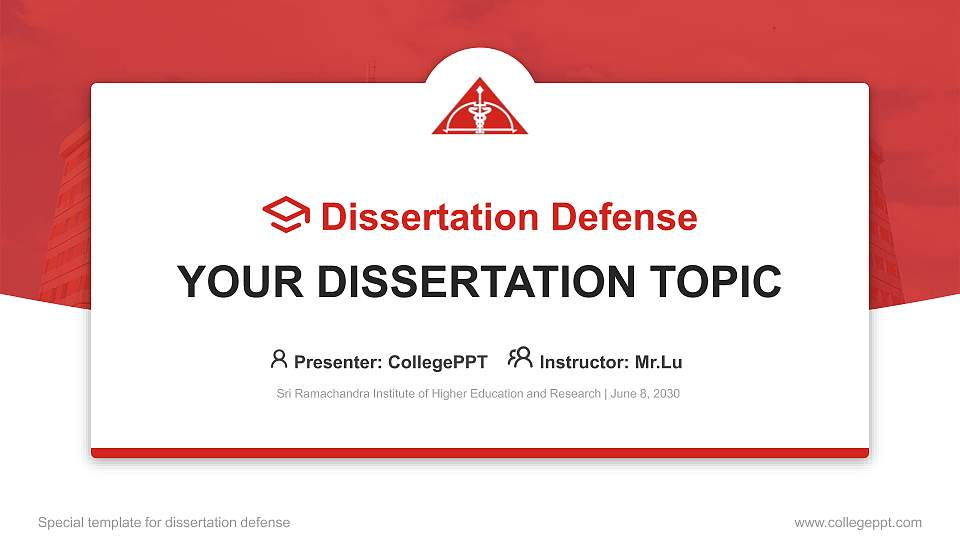 Dissertation Defense

YOUR DISSERTATION TOPIC

Presenter: CollegePPT Instructor: Mr.Lu

Sri Ramachandra Institute of Higher Education and Research | June 8, 2030

Special template for dissertation defense

www.collegeppt.com